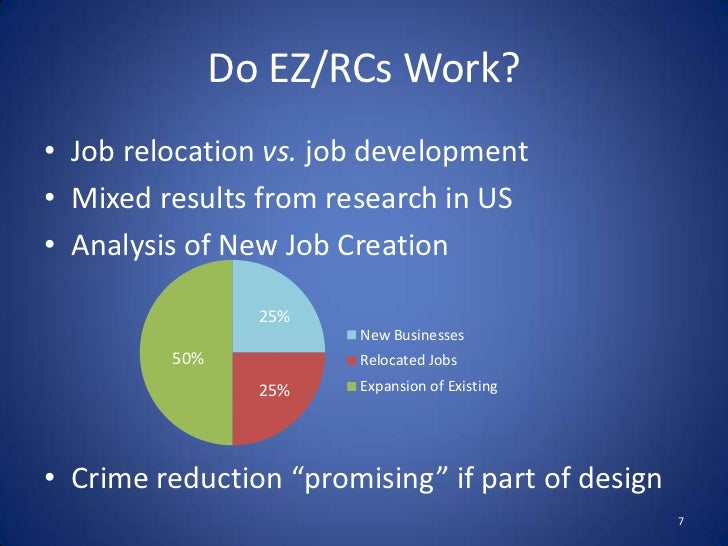 Do EZ/RCs Work?

• Job relocation vs. job development
• Mixed results from research in US
• Analysis of New Job Creation

25%
50%
25%

New Businesses
Relocated Jobs
Expansion of Existing

• Crime reduction “promising” if part of design

7